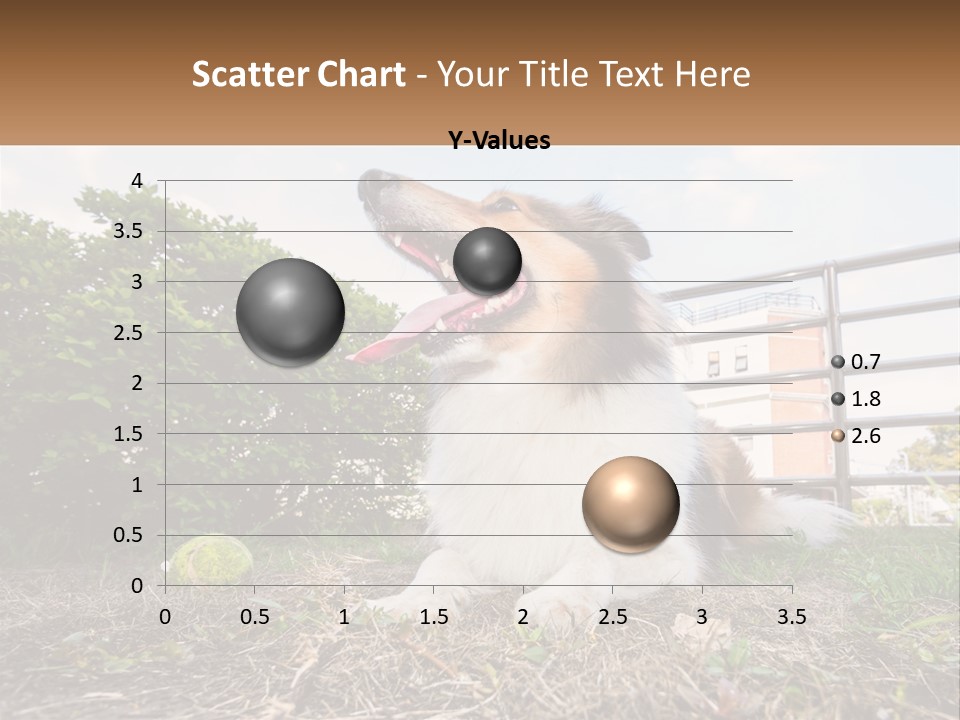 Scatter Chart - Your Title Text Here

Y-Values

4
3.5
3
2.5
2
1.5
1
0.5
0

0 0.5 1 1.5 2 2.5 3 3.5

0.7
1.8
2.6